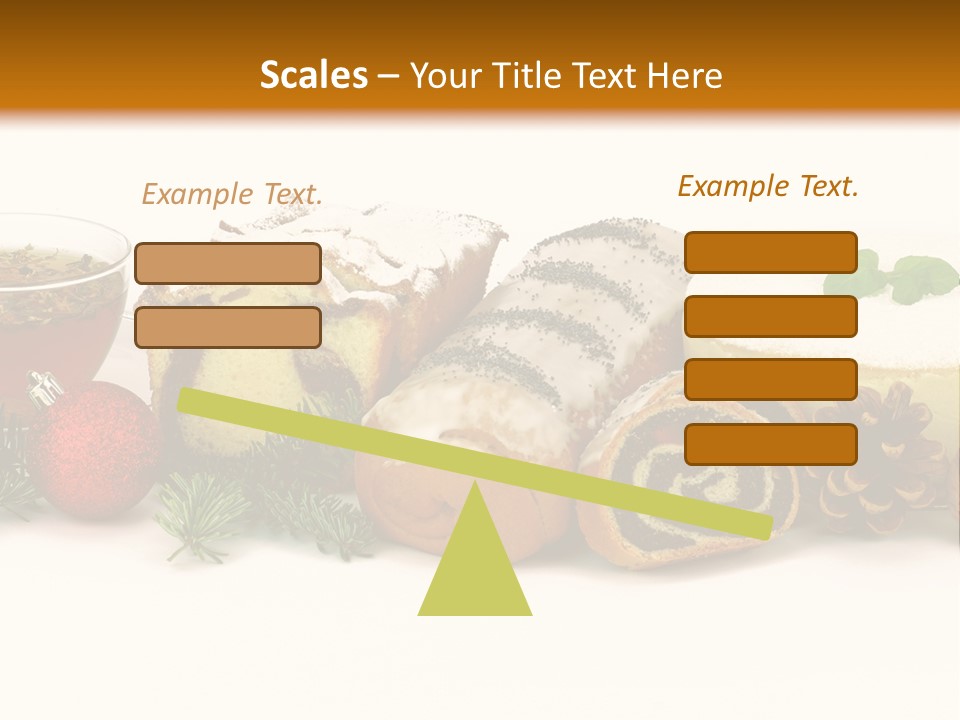 Scales – Your Title Text Here

Example Text.

Example Text.